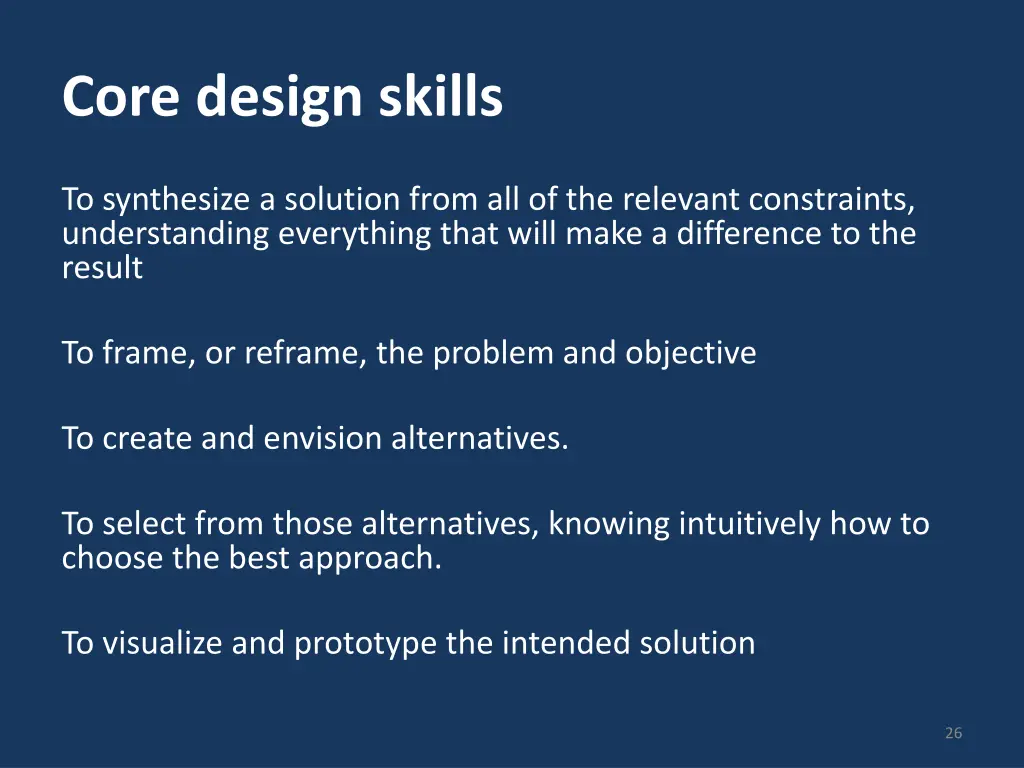 Core design skills

To synthesize a solution from all of the relevant constraints, understanding everything that will make a difference to the result

To frame, or reframe, the problem and objective

To create and envision alternatives.

To select from those alternatives, knowing intuitively how to choose the best approach.

To visualize and prototype the intended solution

26